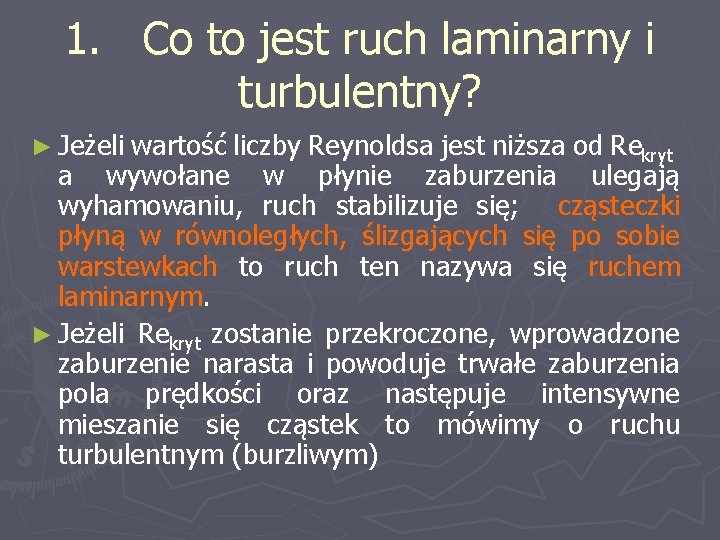 1. Co to jest ruch laminarny i turbulentny?

► Jeżeli wartość liczby Reynoldsa jest niższa od $Re_{kryt}$ a wywołane w płynie zaburzenia ulegają wyhamowaniu, ruch stabilizuje się; cząsteczki płyną w równoległych, ślizgających się po sobie warstewkach to ruch ten nazywa się ruchem laminarnym.

► Jeżeli $Re_{kryt}$ zostanie przekroczone, wprowadzone zaburzenie narasta i powoduje trwałe zaburzenia pola prędkości oraz następuje intensywne mieszanie się cząstek to mówimy o ruchu turbulentnym (burzliwym)